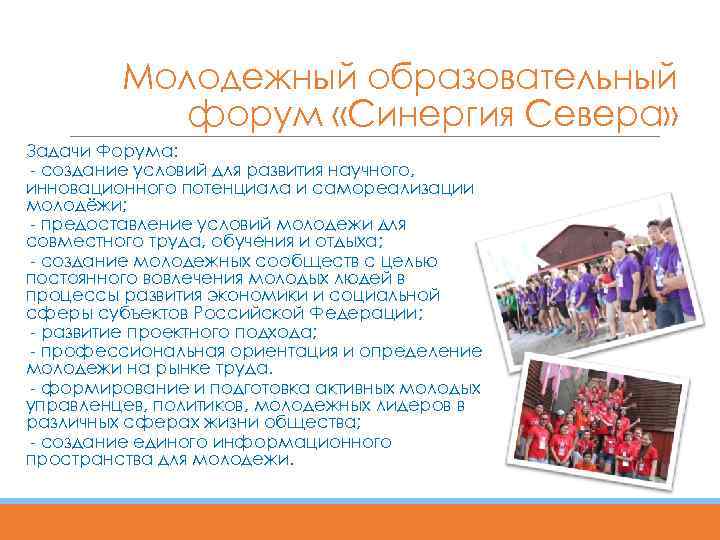 Молодежный образовательный форум «Синергия Севера»

Задачи Форума:
- создание условий для развития научного, инновационного потенциала и самореализации молодёжи;
- предоставление условий молодежи для совместного труда, обучения и отдыха;
- создание молодежных сообществ с целью постоянного вовлечения молодых людей в процессы развития экономики и социальной сферы субъектов Российской Федерации;
- развитие проектного подхода;
- профессиональная ориентация и определение молодежи на рынке труда.
- формирование и подготовка активных молодых управленцев, политиков, молодежных лидеров в различных сферах жизни общества;
- создание единого информационного пространства для молодежи.